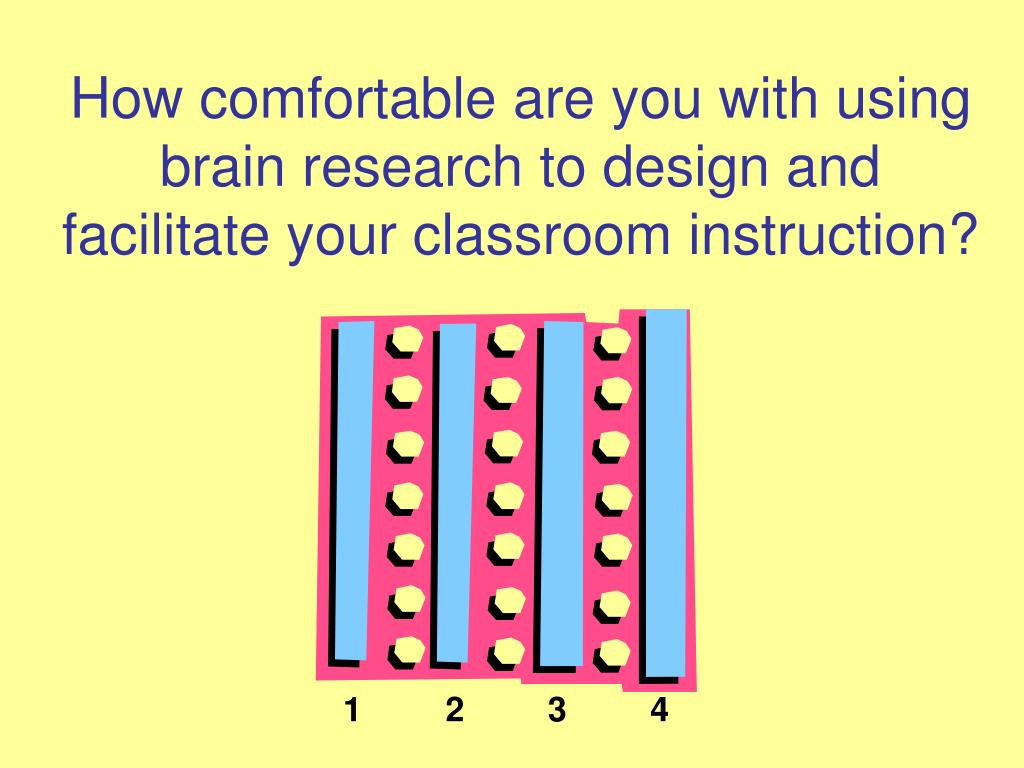 How comfortable are you with using brain research to design and facilitate your classroom instruction?

1 2 3 4